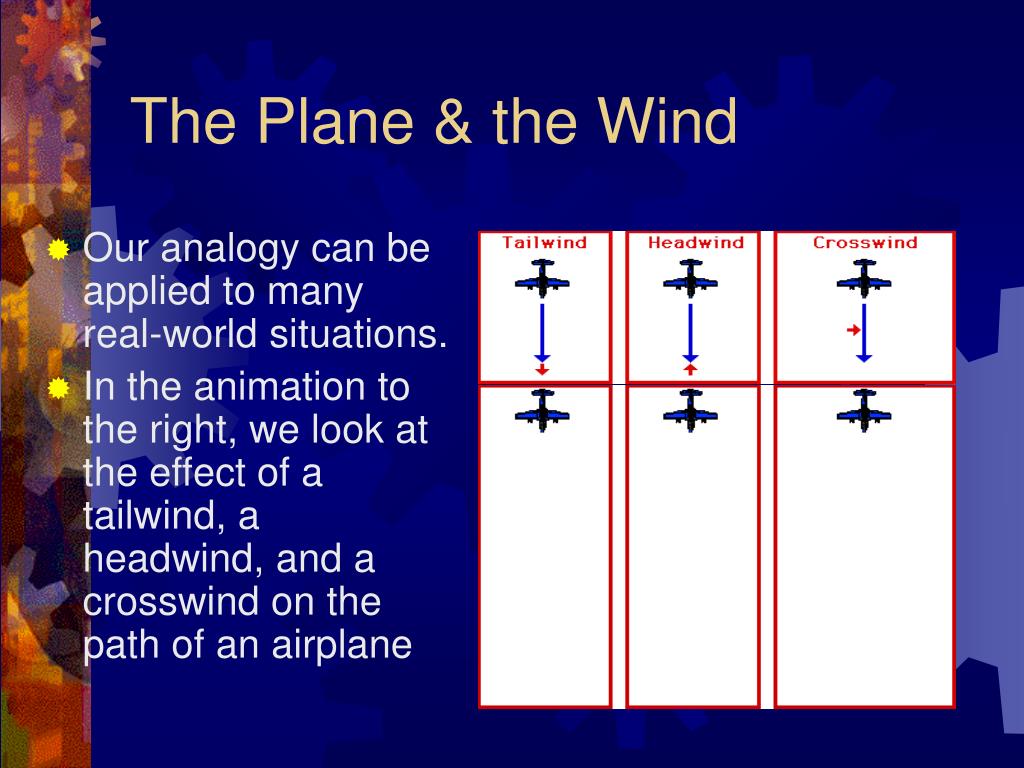 The Plane & the Wind

Our analogy can be applied to many real-world situations.

In the animation to the right, we look at the effect of a tailwind, a headwind, and a crosswind on the path of an airplane

Tailwind

Headwind

Crosswind